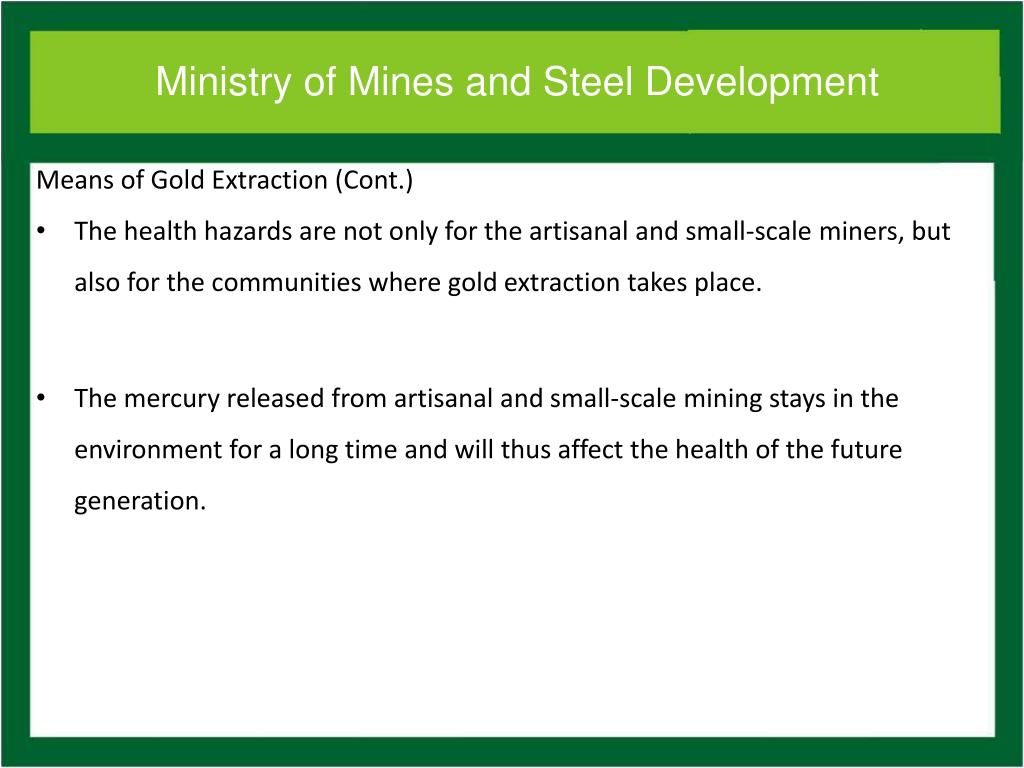 Ministry of Mines and Steel Development

Means of Gold Extraction (Cont.)

• The health hazards are not only for the artisanal and small-scale miners, but also for the communities where gold extraction takes place.

• The mercury released from artisanal and small-scale mining stays in the environment for a long time and will thus affect the health of the future generation.